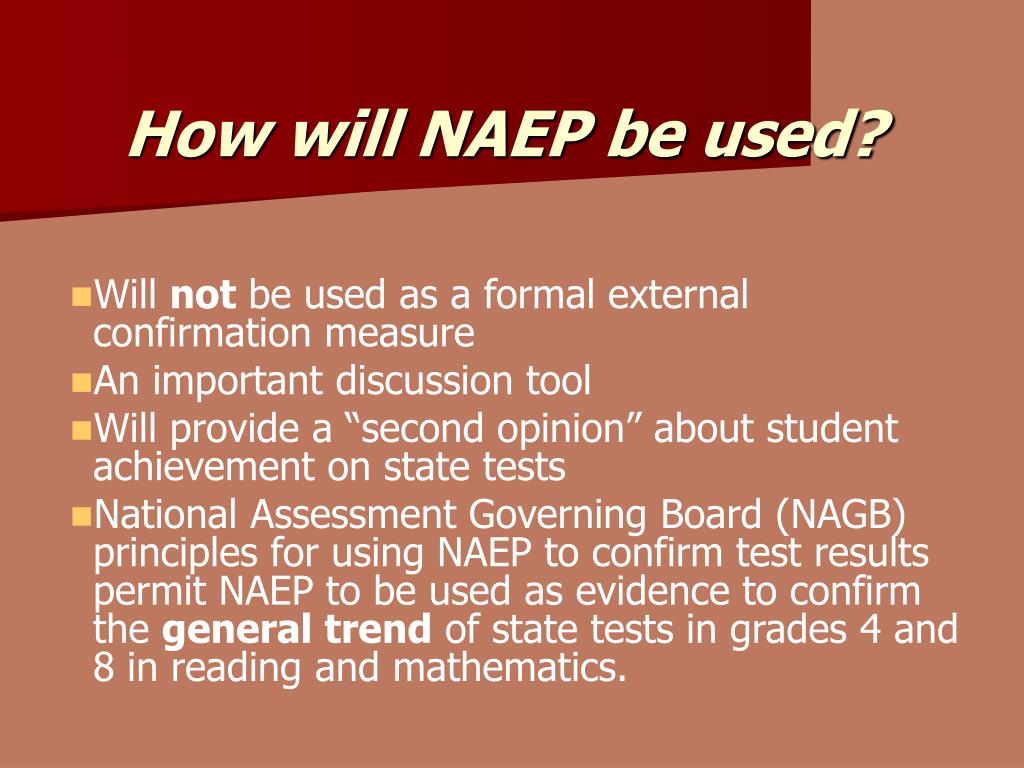 How will NAEP be used?

Will not be used as a formal external confirmation measure

An important discussion tool

Will provide a “second opinion” about student achievement on state tests

National Assessment Governing Board (NAGB) principles for using NAEP to confirm test results permit NAEP to be used as evidence to confirm the general trend of state tests in grades 4 and 8 in reading and mathematics.